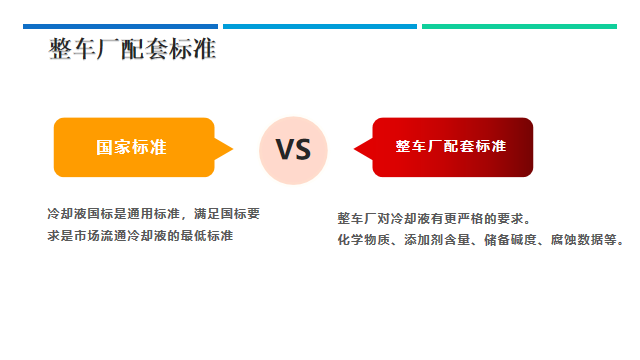 整车厂配套标准

国家标准

VS

整车厂配套标准

冷却液国标是通用标准，满足国标要求是市场流通冷却液的最低标准

整车厂对冷却液有更严格的要求。
化学物质、添加剂含量、储备碱度、腐蚀数据等。